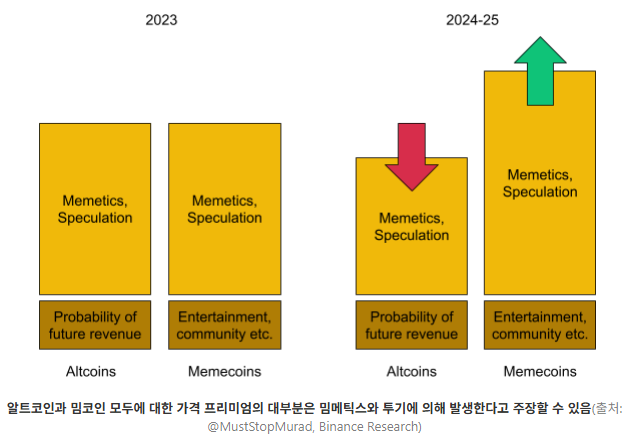 2023

Memetics, Speculation

Probability of future revenue

Altcoins

Memetics, Speculation

Entertainment, community etc.

Memecoins

2024-25

Memetics, Speculation

Probability of future revenue

Altcoins

Memetics, Speculation

Entertainment, community etc.

Memecoins

알트코인과 밈코인 모두에 대한 가격 프리미엄의 대부분은 밈메틱스와 투기에 의해 발생한다고 주장할 수 있음(출처: @MustStopMurad, Binance Research)